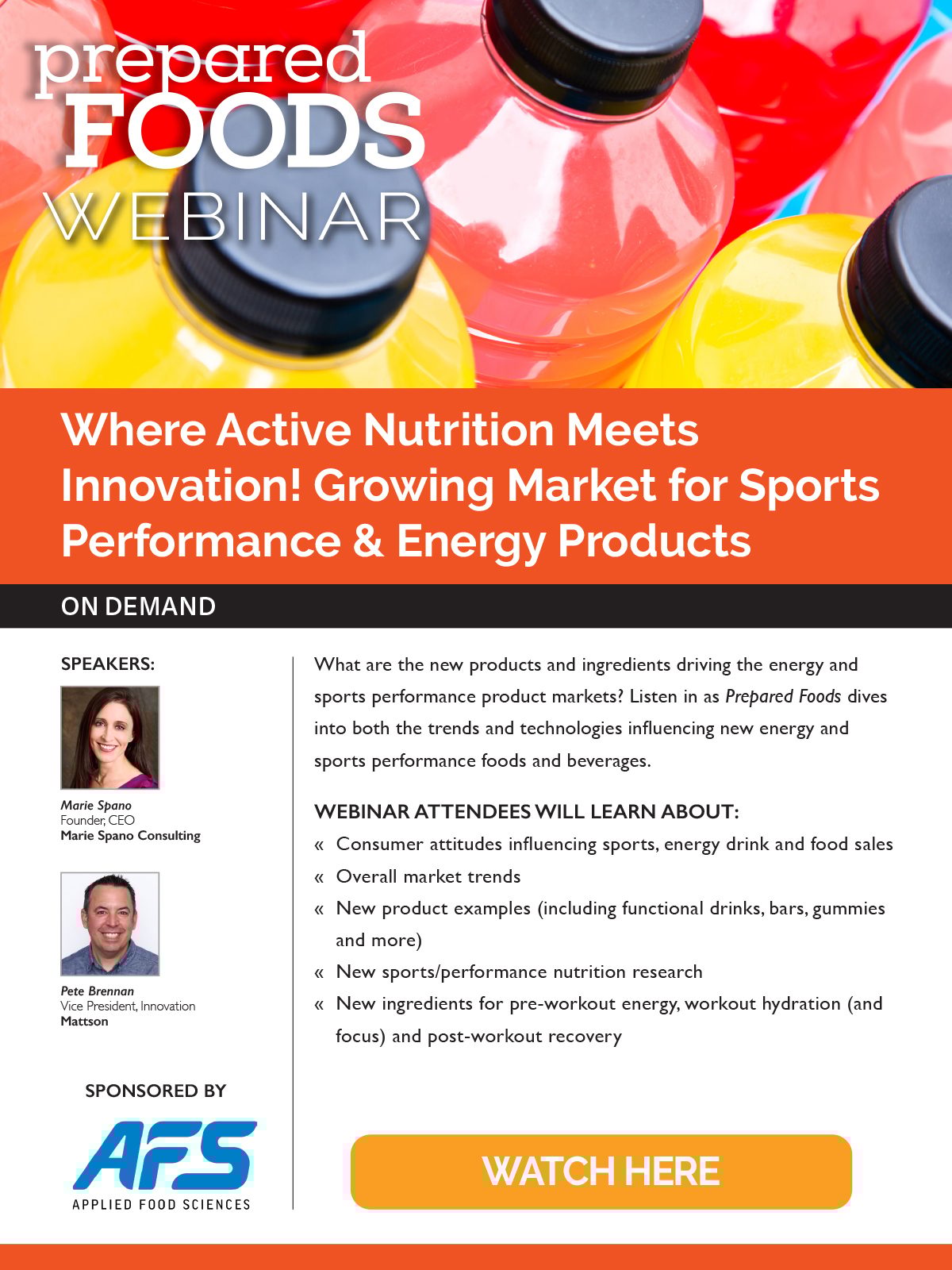 prepared FOODS WEBINAR

Where Active Nutrition Meets Innovation! Growing Market for Sports Performance & Energy Products

ON DEMAND

SPEAKERS:

Marie Spano
Founder, CEO
Marie Spano Consulting

Pete Brennan
Vice President, Innovation
Mattson

SPONSORED BY

AFS
APPLIED FOOD SCIENCES

What are the new products and ingredients driving the energy and sports performance product markets? Listen in as Prepared Foods dives into both the trends and technologies influencing new energy and sports performance foods and beverages.

WEBINAR ATTENDEES WILL LEARN ABOUT:

« Consumer attitudes influencing sports, energy drink and food sales
« Overall market trends
« New product examples (including functional drinks, bars, gummies and more)
« New sports/performance nutrition research
« New ingredients for pre-workout energy, workout hydration (and focus) and post-workout recovery

WATCH HERE